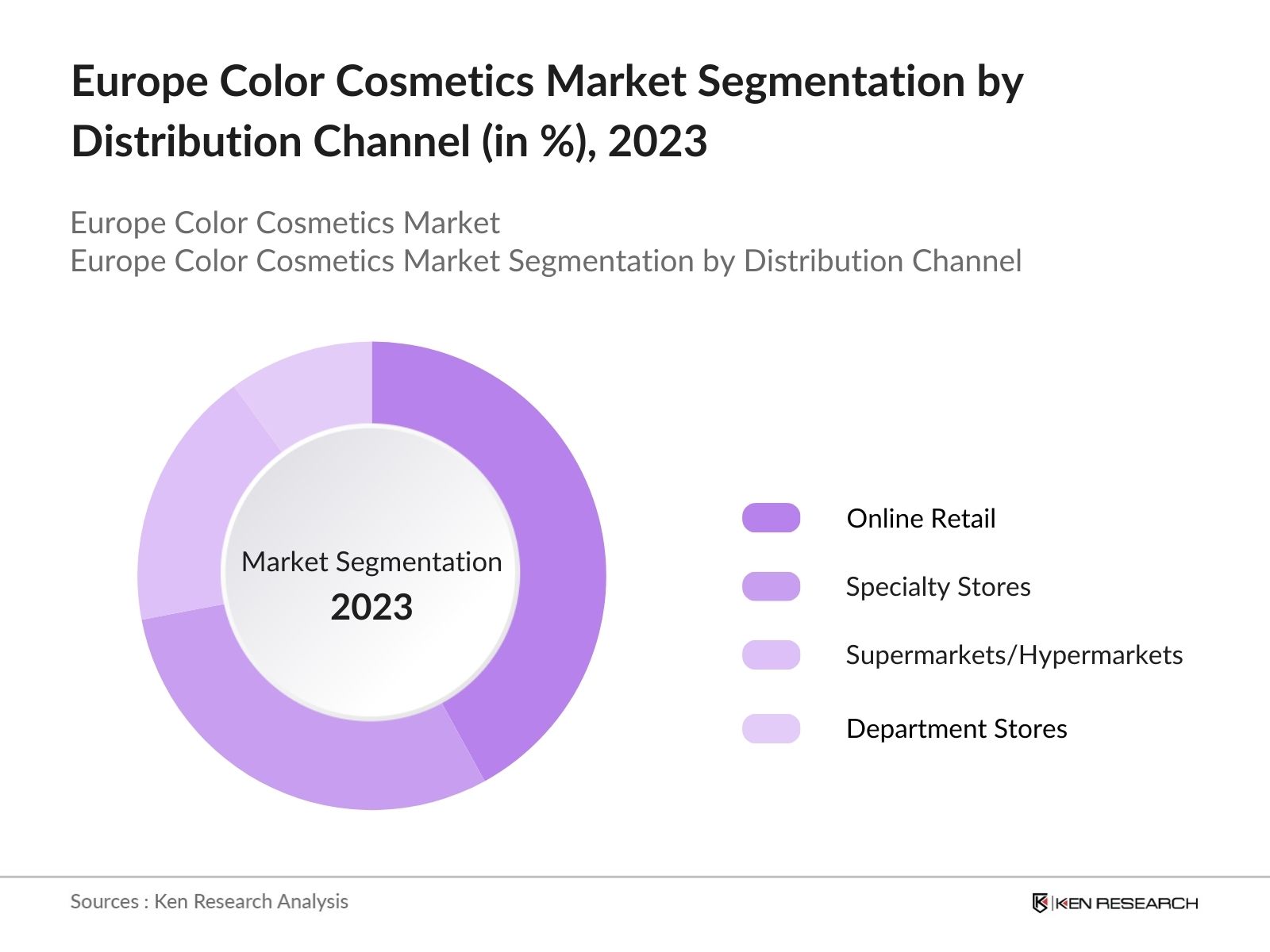 Europe Color Cosmetics Market Segmentation by Distribution Channel (in %), 2023

Europe Color Cosmetics Market
Europe Color Cosmetics Market Segmentation by Distribution Channel

Market Segmentation
2023

Online Retail
Specialty Stores
Supermarkets/Hypermarkets
Department Stores

Sources : Ken Research Analysis

KEN RESEARCH